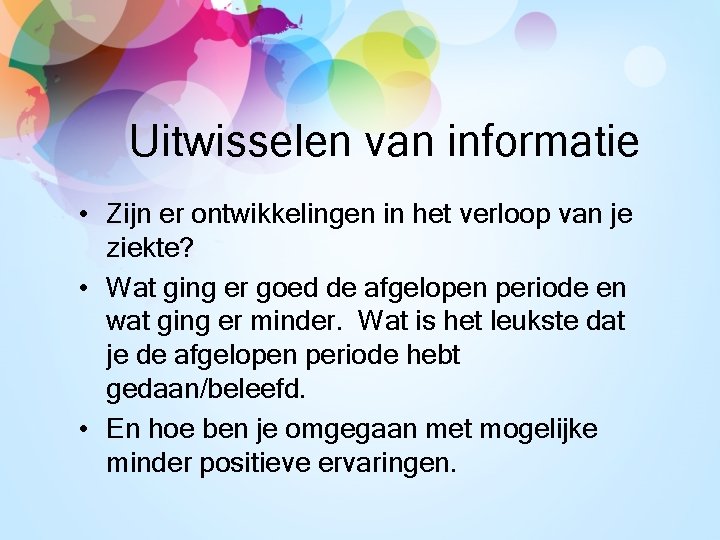 Uitwisselen van informatie

• Zijn er ontwikkelingen in het verloop van je ziekte?
• Wat ging er goed de afgelopen periode en wat ging er minder.  Wat is het leukste dat je de afgelopen periode hebt gedaan/beleefd.
• En hoe ben je omgegaan met mogelijke minder positieve ervaringen.